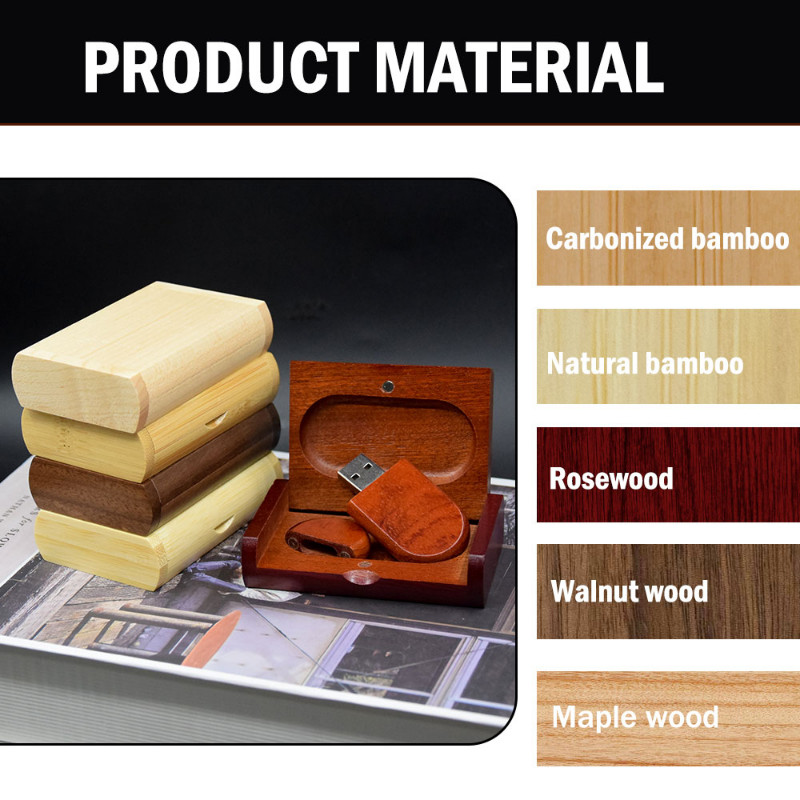 PRODUCT MATERIAL

Carbonized bamboo

Natural bamboo

Rosewood

Walnut wood

Maple wood